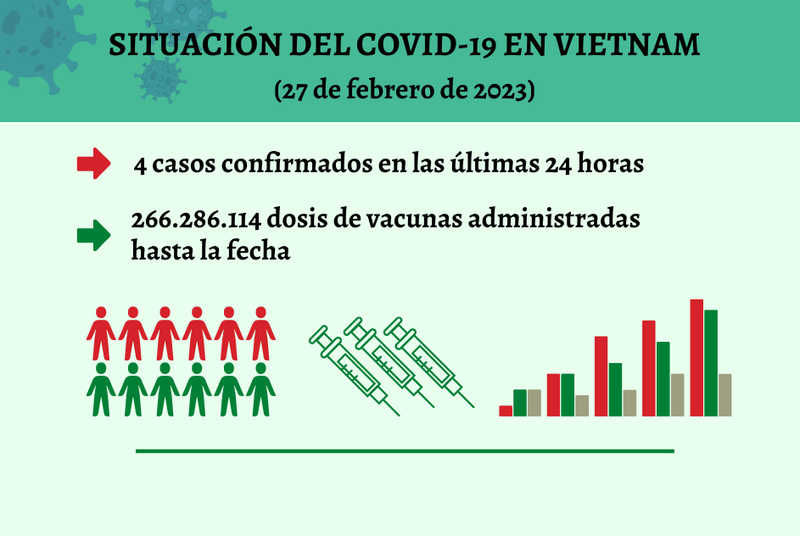 SITUACIÓN DEL COVID-19 EN VIETNAM
(27 de febrero de 2023)

4 casos confirmados en las últimas 24 horas

266.286.114 dosis de vacunas administradas hasta la fecha